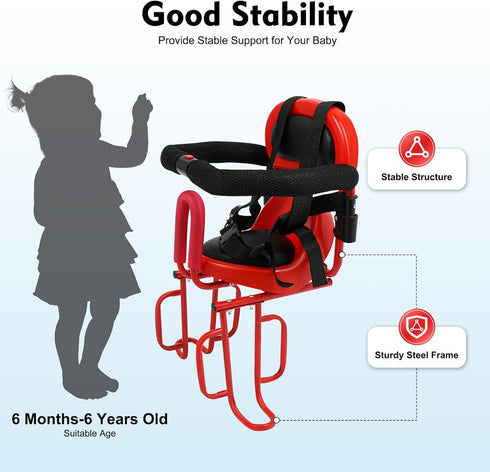 Good Stability
Provide Stable Support for Your Baby

Stable Structure

Sturdy Steel Frame

6 Months-6 Years Old
Suitable Age